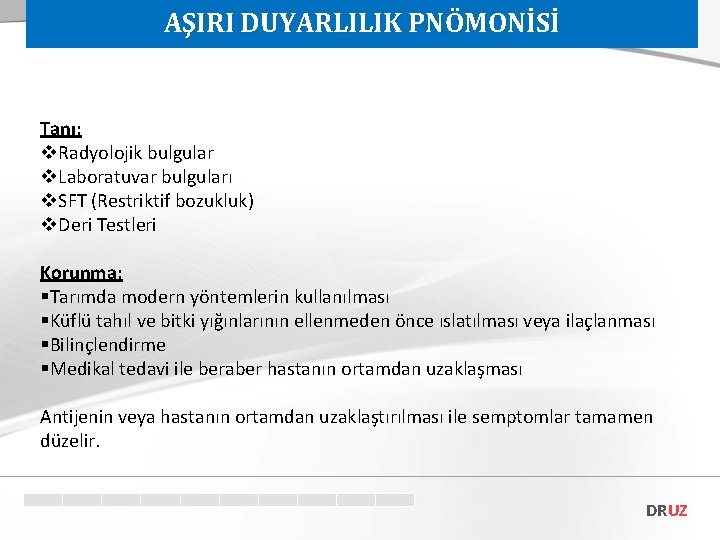 AŞIRI DUYARLILIK PNÖMONİSİ

Tanı:
❖Radyolojik bulgular
❖Laboratuvar bulguları
❖SFT (Restriktif bozukluk)
❖Deri Testleri

Korunma:
▪Tarımda modern yöntemlerin kullanılması
▪Küflü tahıl ve bitki yığınlarının ellenmeden önce ıslatılması veya ilaçlanması
▪Bilinçlendirme
▪Medikal tedavi ile beraber hastanın ortamdan uzaklaşması

Antijenin veya hastanın ortamdan uzaklaştırılması ile semptomlar tamamen düzelir.

DRUZ